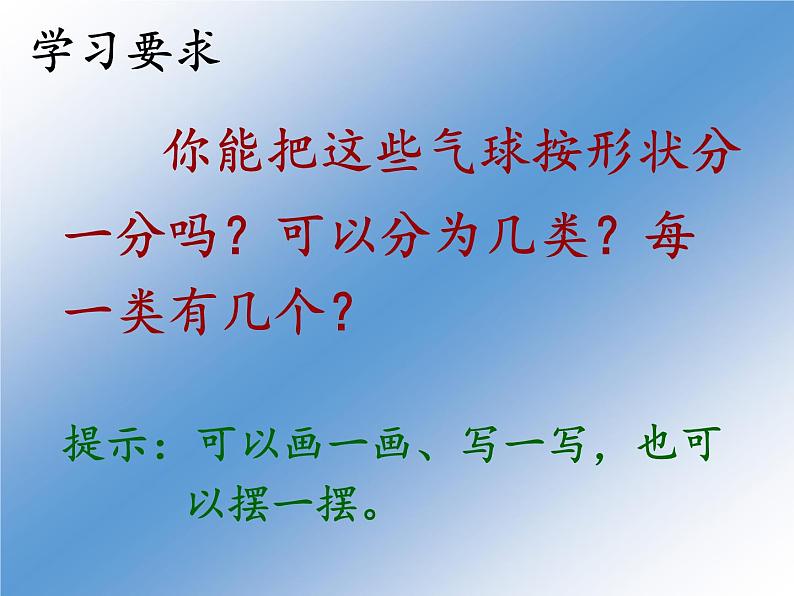 学习要求

你能把这些气球按形状分一分吗？可以分为几类？每一类有几个？

提示：可以画一画、写一写，也可以摆一摆。